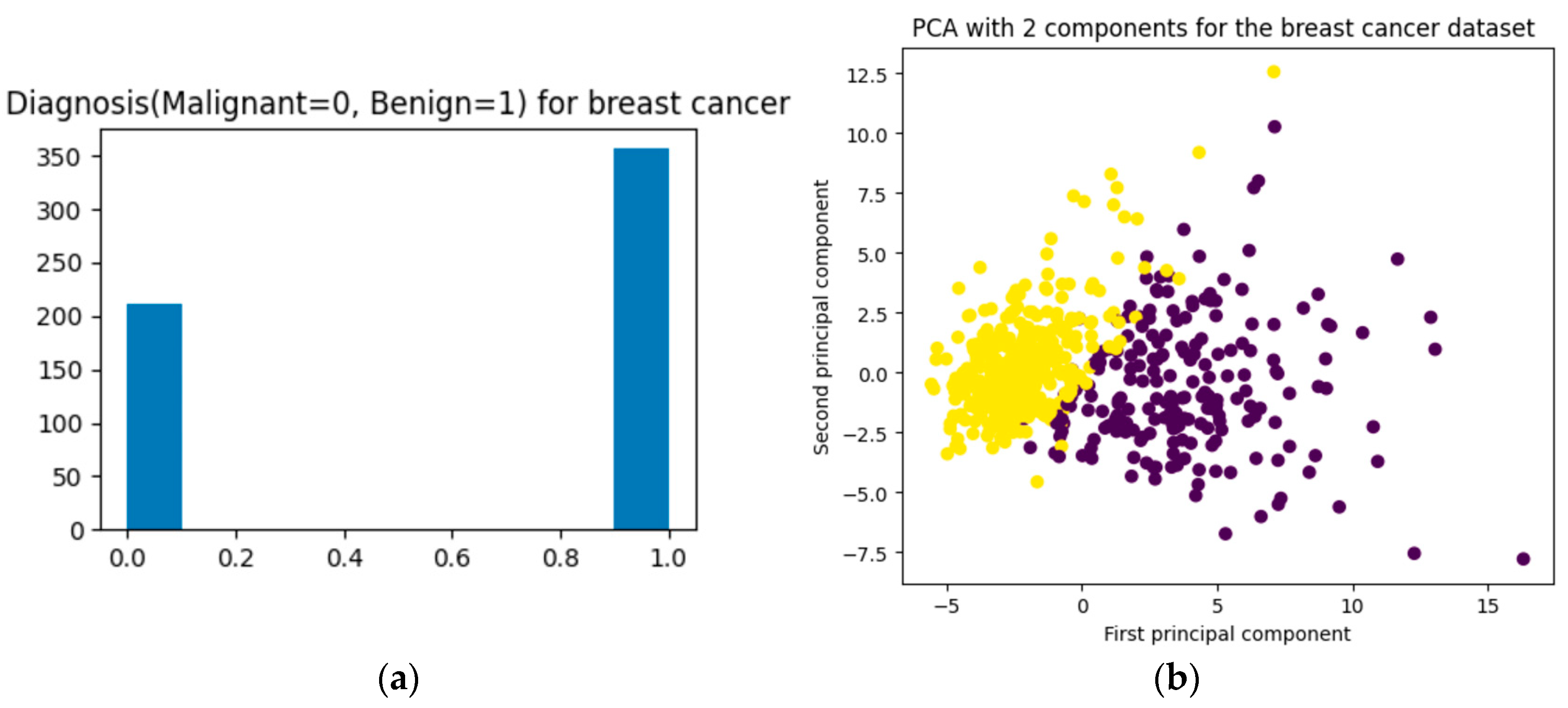 Diagnosis(Malignant=0, Benign=1) for breast cancer

350
300
250
200
150
100
50
0

0.0
0.2
0.4
0.6
0.8
1.0

(a)

PCA with 2 components for the breast cancer dataset

12.5
10.0
7.5
5.0
2.5
0.0
−2.5
−5.0
−7.5

Second principal component

−5
0
5
10
15

First principal component

(b)